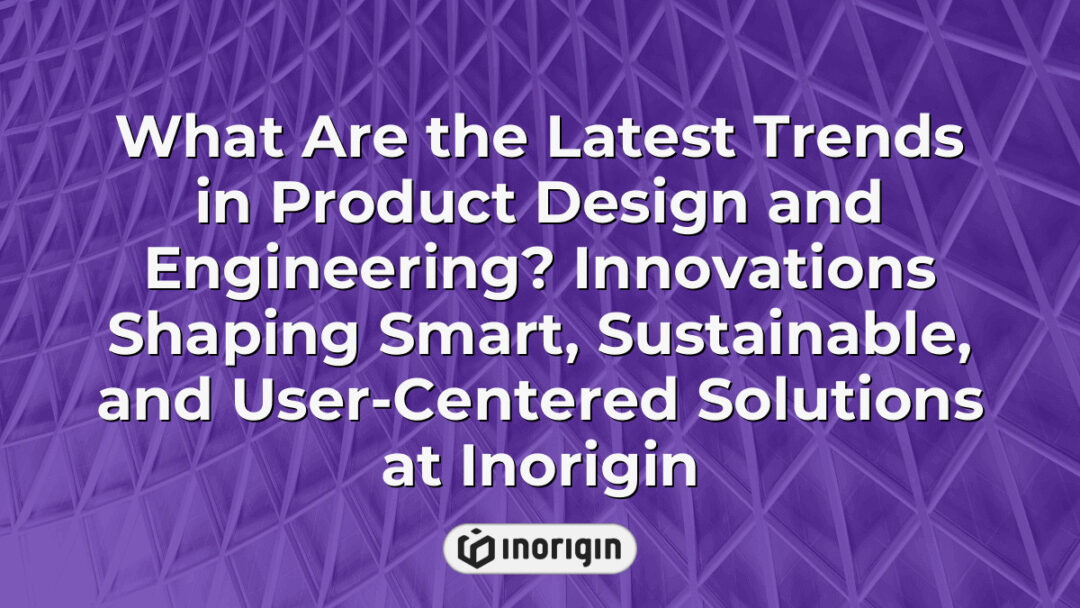 What Are the Latest Trends in Product Design and Engineering? Innovations Shaping Smart, Sustainable, and User-Centered Solutions at Inorigin

inorigin